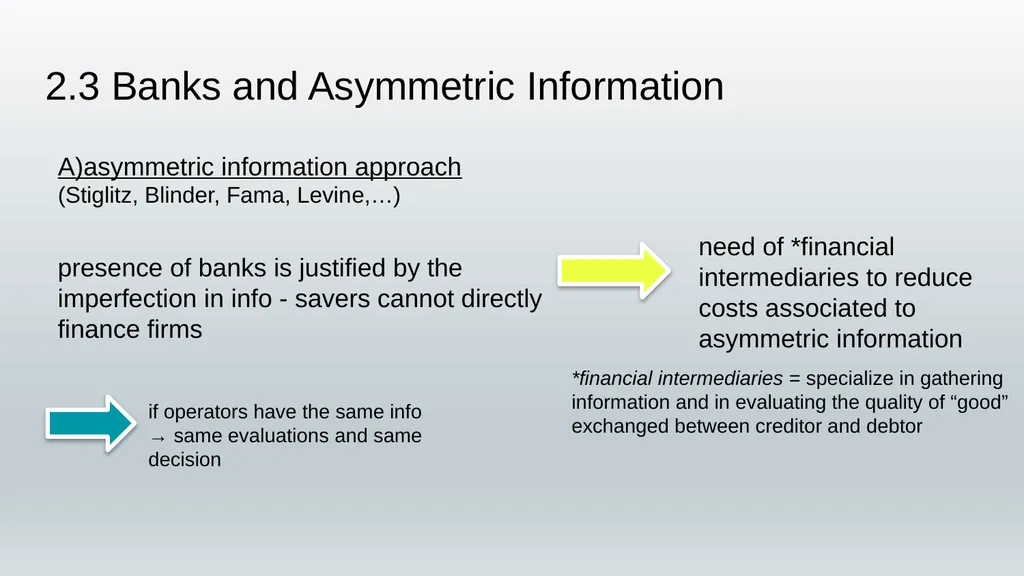 2.3 Banks and Asymmetric Information

A)asymmetric information approach
(Stiglitz, Blinder, Fama, Levine,…)

presence of banks is justified by the imperfection in info - savers cannot directly finance firms

need of *financial intermediaries to reduce costs associated to asymmetric information

*financial intermediaries = specialize in gathering information and in evaluating the quality of “good” exchanged between creditor and debtor

if operators have the same info → same evaluations and same decision